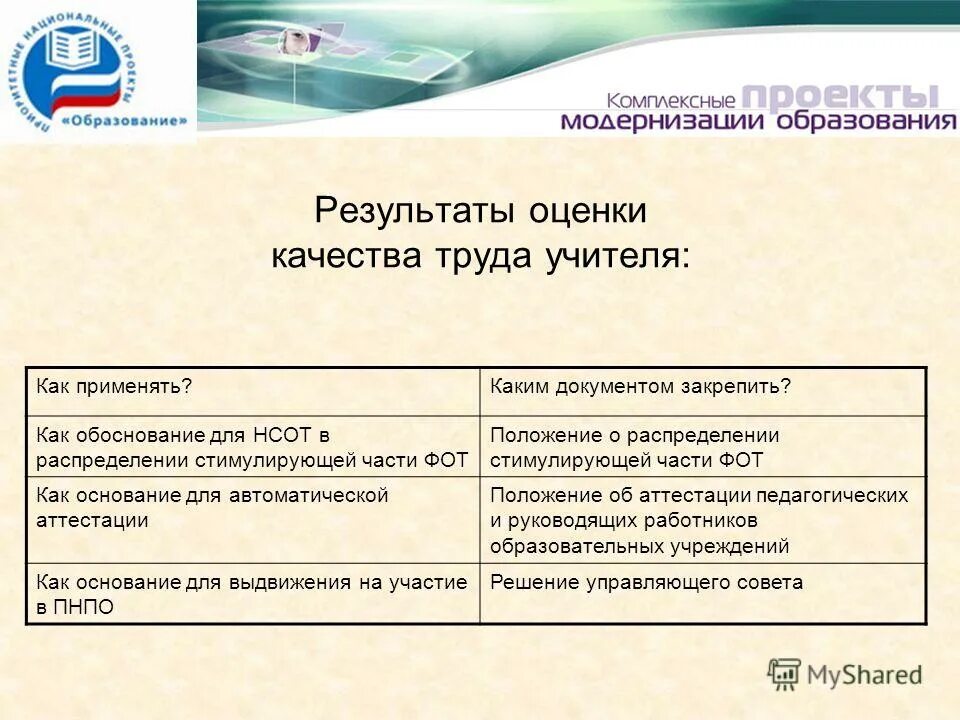 ПРИОРИТЕТНЫЕ НАЦИОНАЛЬНЫЕ ПРОЕКТЫ «Образование»

Комплексные проекты модернизации образования

Результаты оценки качества труда учителя:

| Как применять? | Каким документом закрепить? |
|---|---|
| Как обоснование для НСОТ в распределении стимулирующей части ФОТ | Положение о распределении стимулирующей части ФОТ |
| Как основание для автоматической аттестации | Положение об аттестации педагогических и руководящих работников образовательных учреждений |
| Как основание для выдвижения на участие в ПНПО | Решение управляющего совета |

MyShared